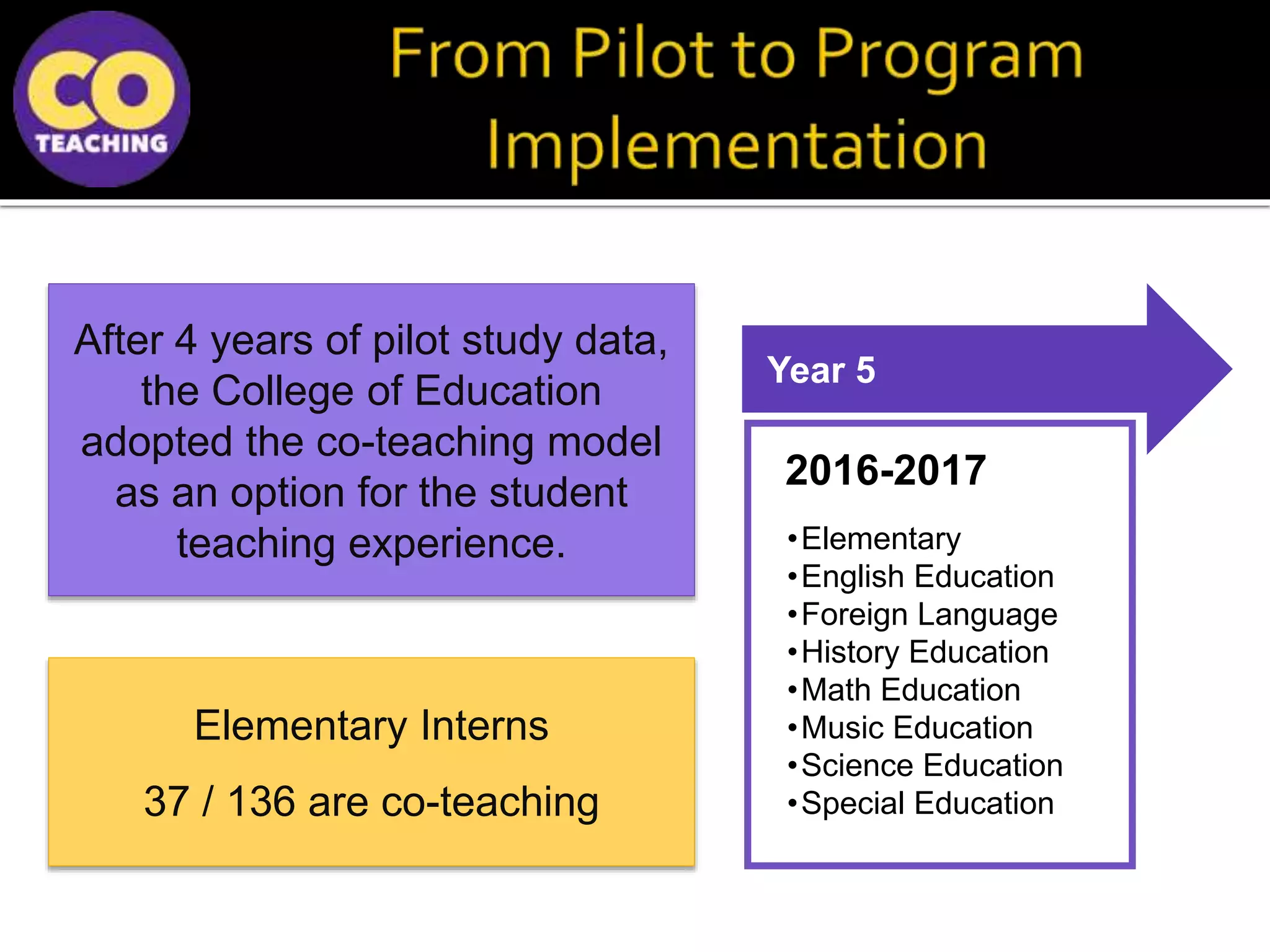 CO TEACHING

From Pilot to Program Implementation

After 4 years of pilot study data, the College of Education adopted the co-teaching model as an option for the student teaching experience.

Elementary Interns

37 / 136 are co-teaching

Year 5

2016-2017

•Elementary
•English Education
•Foreign Language
•History Education
•Math Education
•Music Education
•Science Education
•Special Education